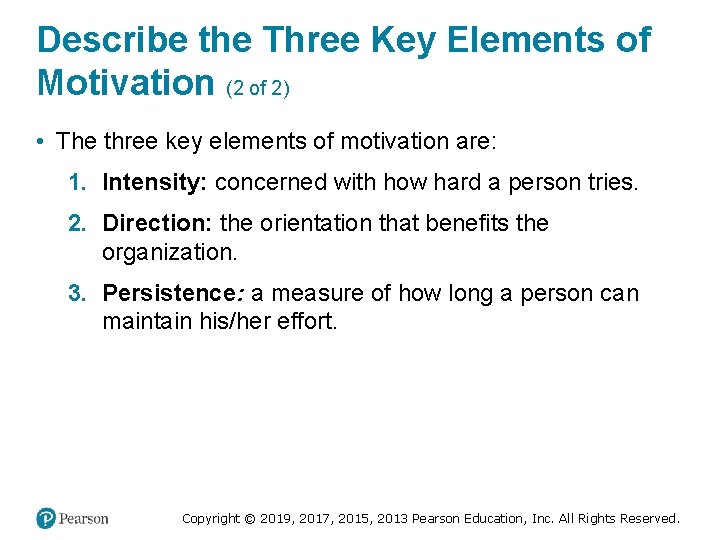 Describe the Three Key Elements of Motivation (2 of 2)

• The three key elements of motivation are:

1. Intensity: concerned with how hard a person tries.

2. Direction: the orientation that benefits the organization.

3. Persistence: a measure of how long a person can maintain his/her effort.

Pearson

Copyright © 2019, 2017, 2015, 2013 Pearson Education, Inc. All Rights Reserved.